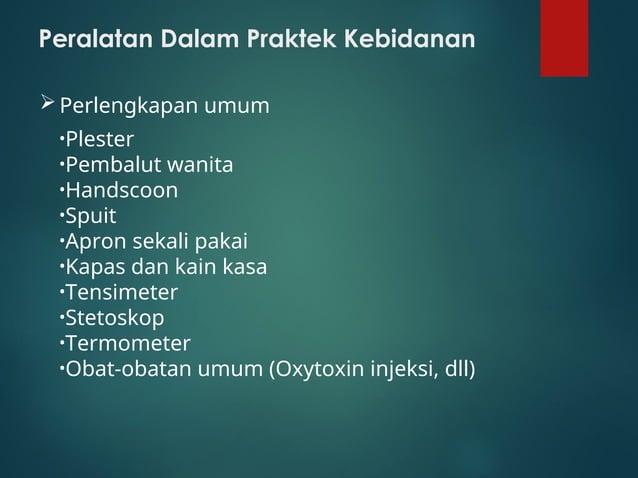 Peralatan Dalam Praktek Kebidanan

➢ Perlengkapan umum

·Plester
·Pembalut wanita
·Handscoon
·Spuit
·Apron sekali pakai
·Kapas dan kain kasa
·Tensimeter
·Stetoskop
·Termometer
·Obat-obatan umum (Oxytoxin injeksi, dll)